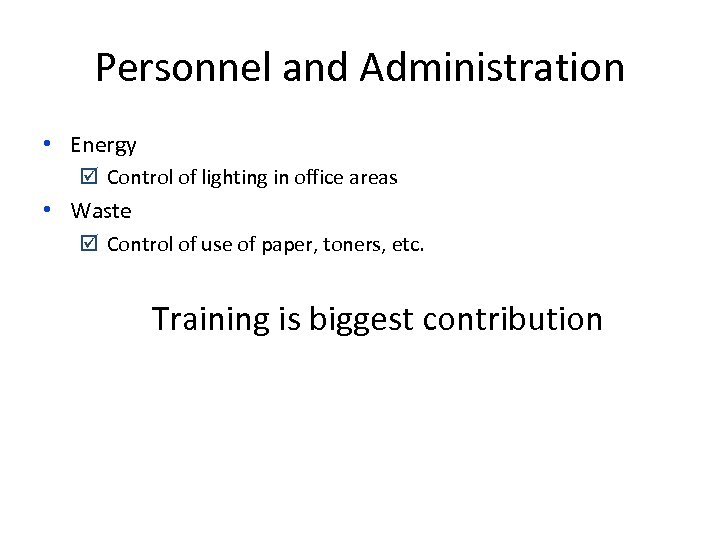 Personnel and Administration

• Energy
  ☑ Control of lighting in office areas
• Waste
  ☑ Control of use of paper, toners, etc.

Training is biggest contribution